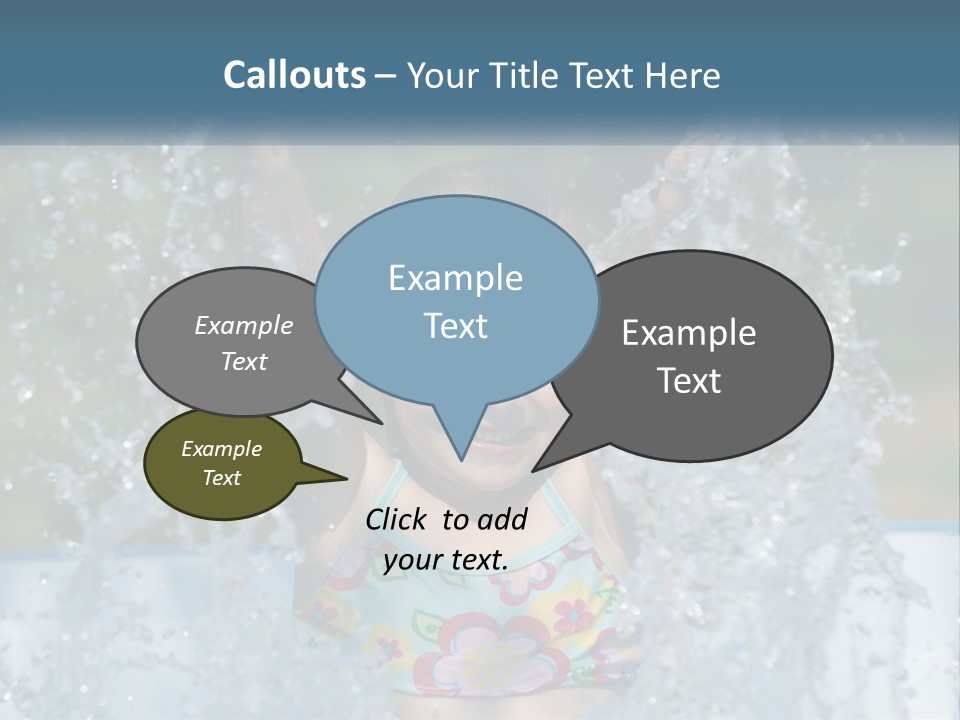 Callouts – Your Title Text Here

Example Text

Example Text

Example Text

Example Text

Click to add your text.